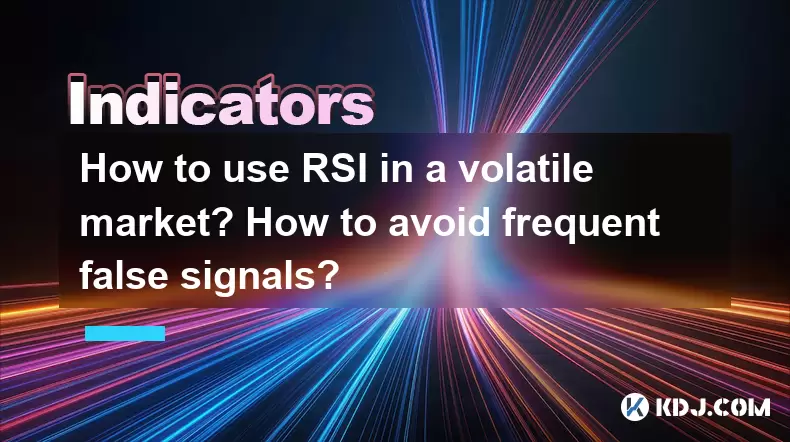 Indicators

How to use RSI in a volatile market? How to avoid frequent false signals?

KDJ.COM